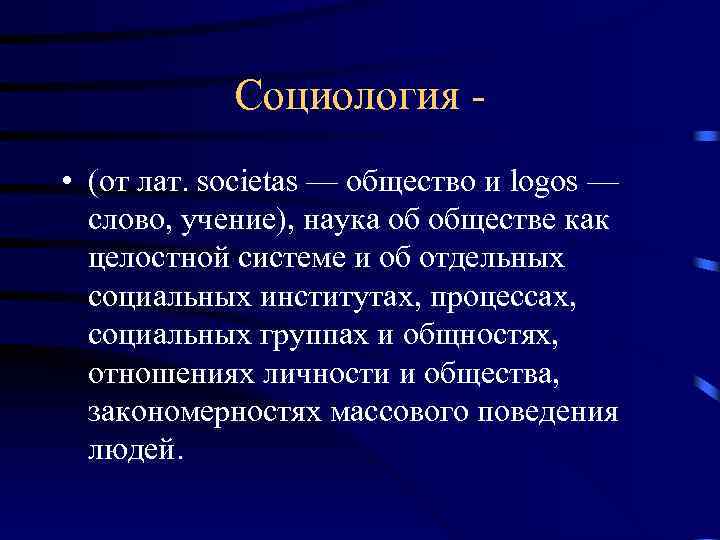 Социология -

• (от лат. societas — общество и logos — слово, учение), наука об обществе как целостной системе и об отдельных социальных институтах, процессах, социальных группах и общностях, отношениях личности и общества, закономерностях массового поведения людей.